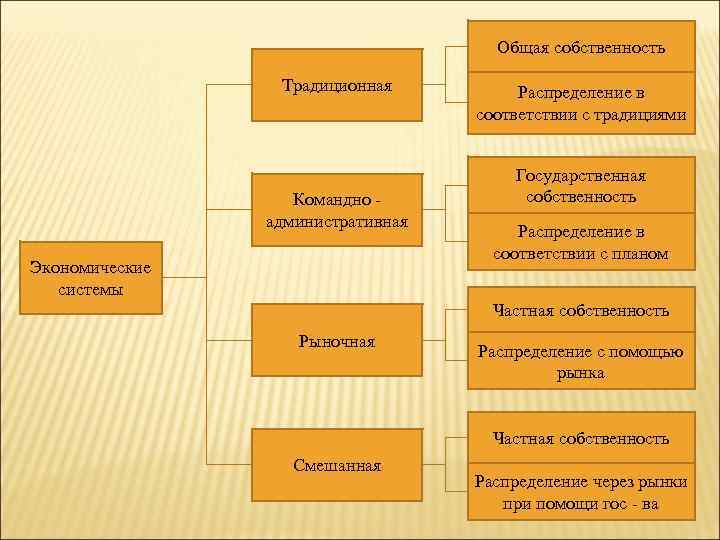 Экономические системы

Традиционная

Общая собственность

Распределение в соответствии с традициями

Командно - административная

Государственная собственность

Распределение в соответствии с планом

Рыночная

Частная собственность

Распределение с помощью рынка

Смешанная

Частная собственность

Распределение через рынки при помощи гос - ва